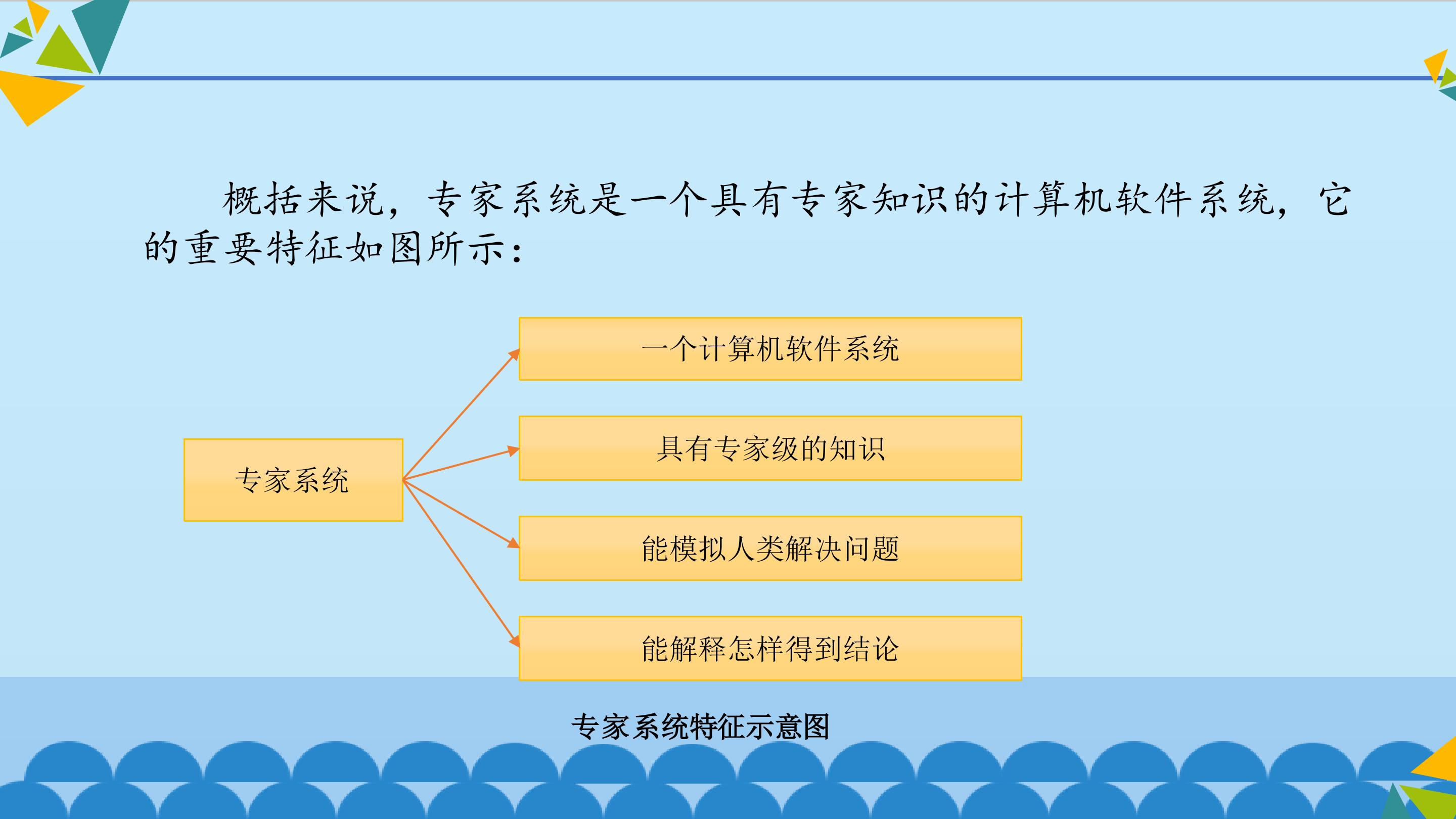 概括来说，专家系统是一个具有专家知识的计算机软件系统，它的重要特征如图所示：

专家系统

一个计算机软件系统

具有专家级的知识

能模拟人类解决问题

能解释怎样得到结论

专家系统特征示意图